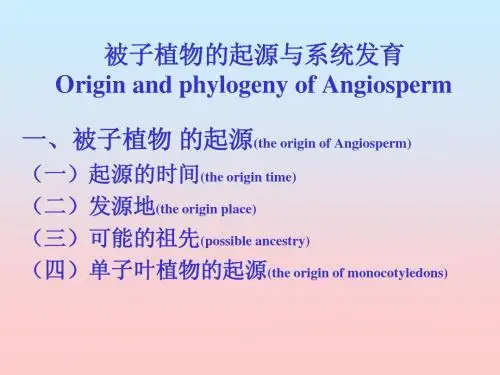 被子植物的起源与系统发育
Origin and phylogeny of Angiosperm

一、被子植物 的起源(the origin of Angiosperm)
（一）起源的时间(the origin time)
（二）发源地(the origin place)
（三）可能的祖先(possible ancestry)
（四）单子叶植物的起源(the origin of monocotyledons)